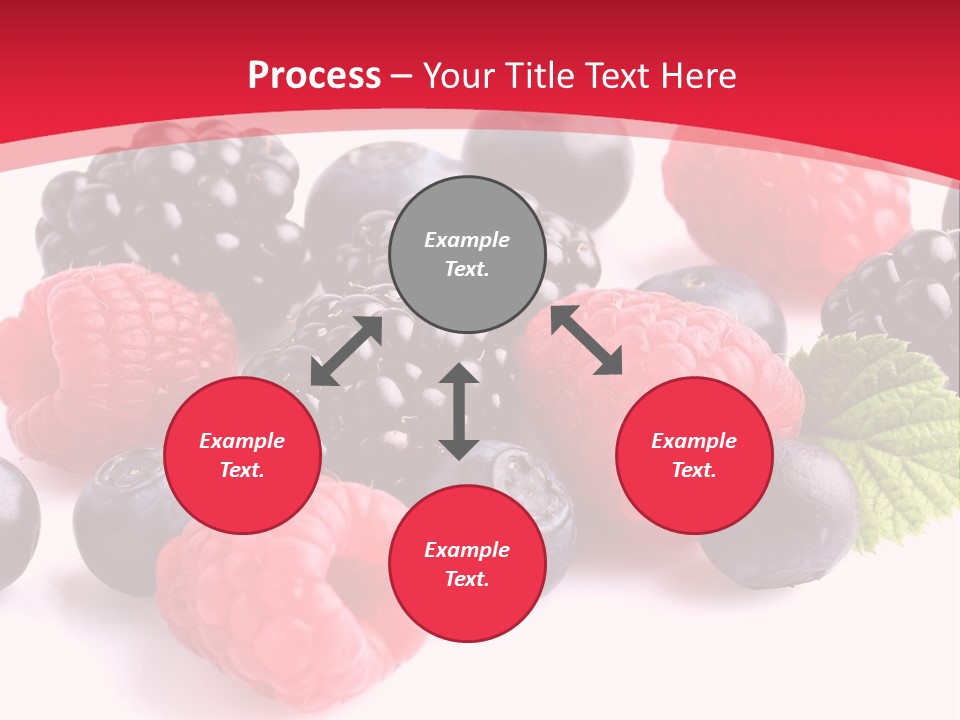 Process – Your Title Text Here

Example Text.

Example Text.

Example Text.

Example Text.